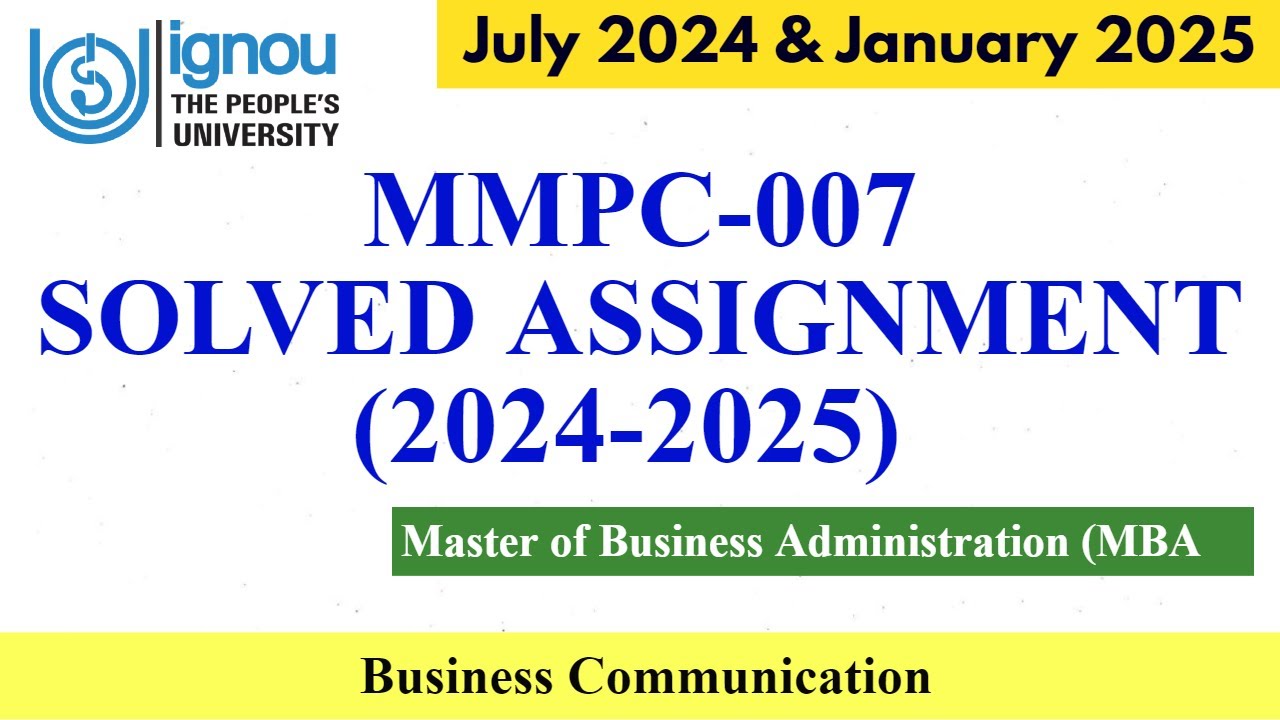 ignou
THE PEOPLE'S UNIVERSITY

July 2024 & January 2025

MMPC-007
SOLVED ASSIGNMENT
(2024-2025)

Master of Business Administration (MBA

Business Communication